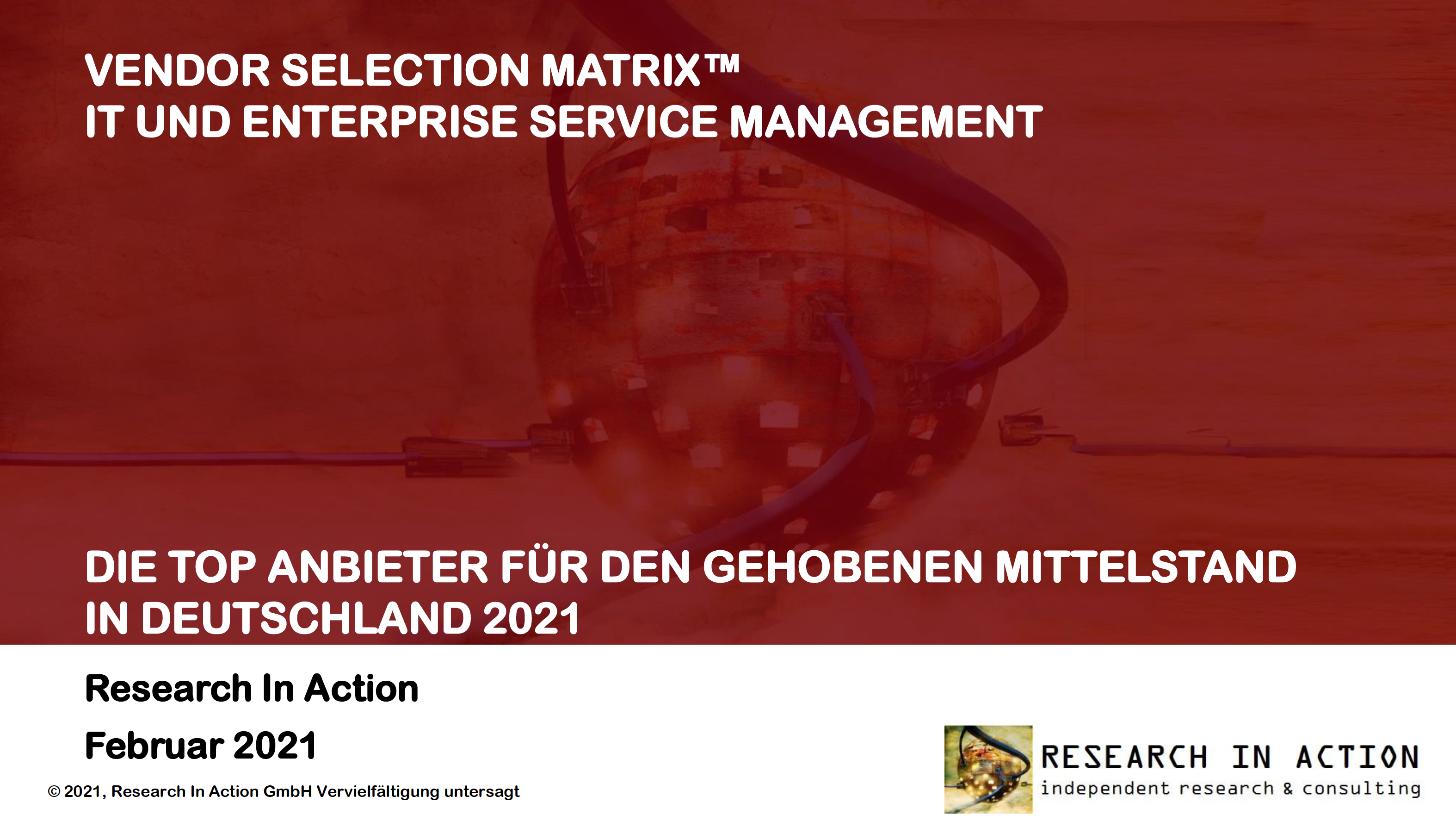 VENDOR SELECTION MATRIX™
IT UND ENTERPRISE SERVICE MANAGEMENT

DIE TOP ANBIETER FÜR DEN GEHOBENEN MITTELSTAND IN DEUTSCHLAND 2021

Research In Action

Februar 2021

© 2021, Research In Action GmbH Vervielfältigung untersagt

RESEARCH IN ACTION
independent research & consulting